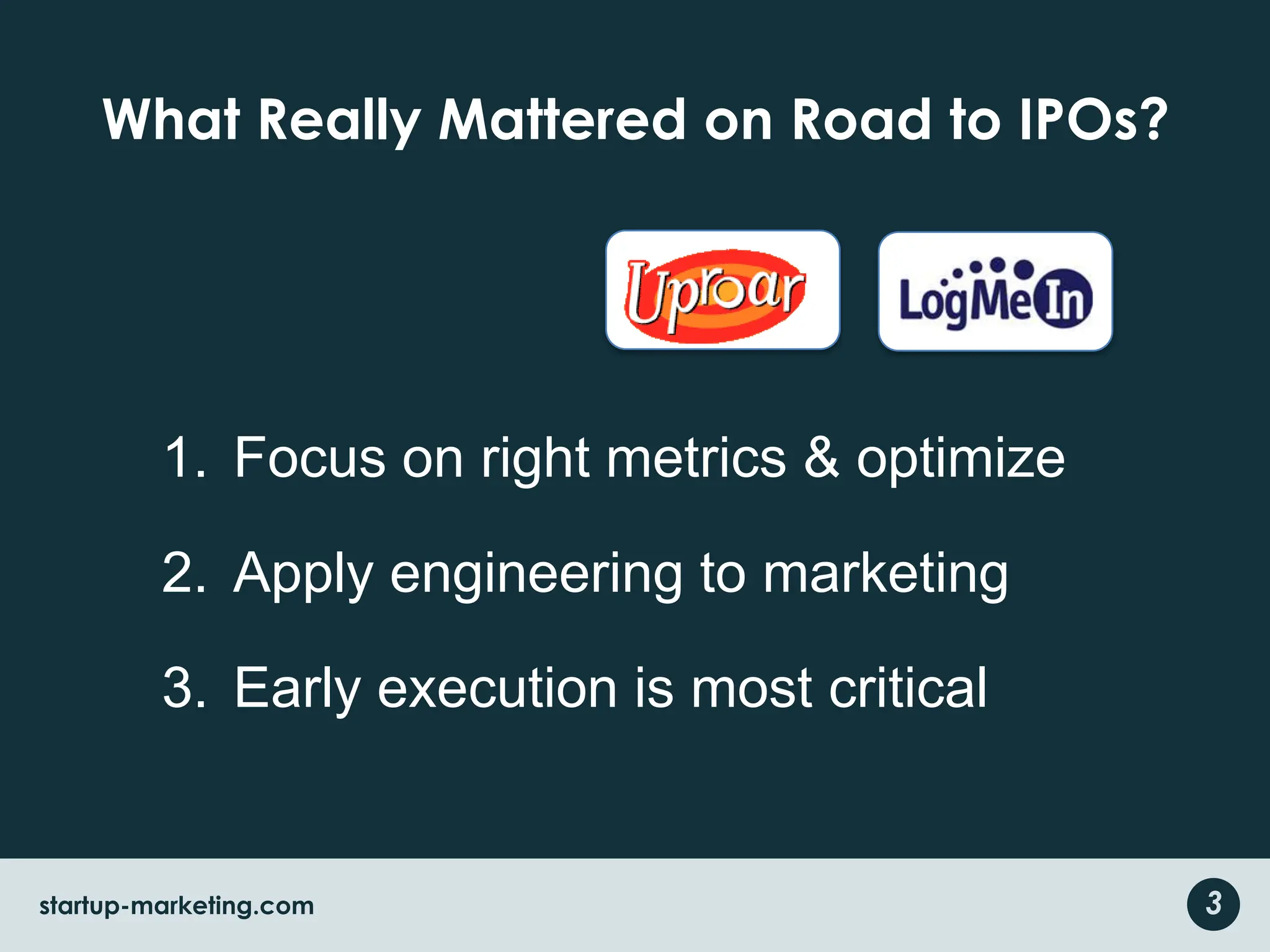 What Really Mattered on Road to IPOs?

Uproar

LogMeIn

1. Focus on right metrics & optimize

2. Apply engineering to marketing

3. Early execution is most critical

startup-marketing.com

3